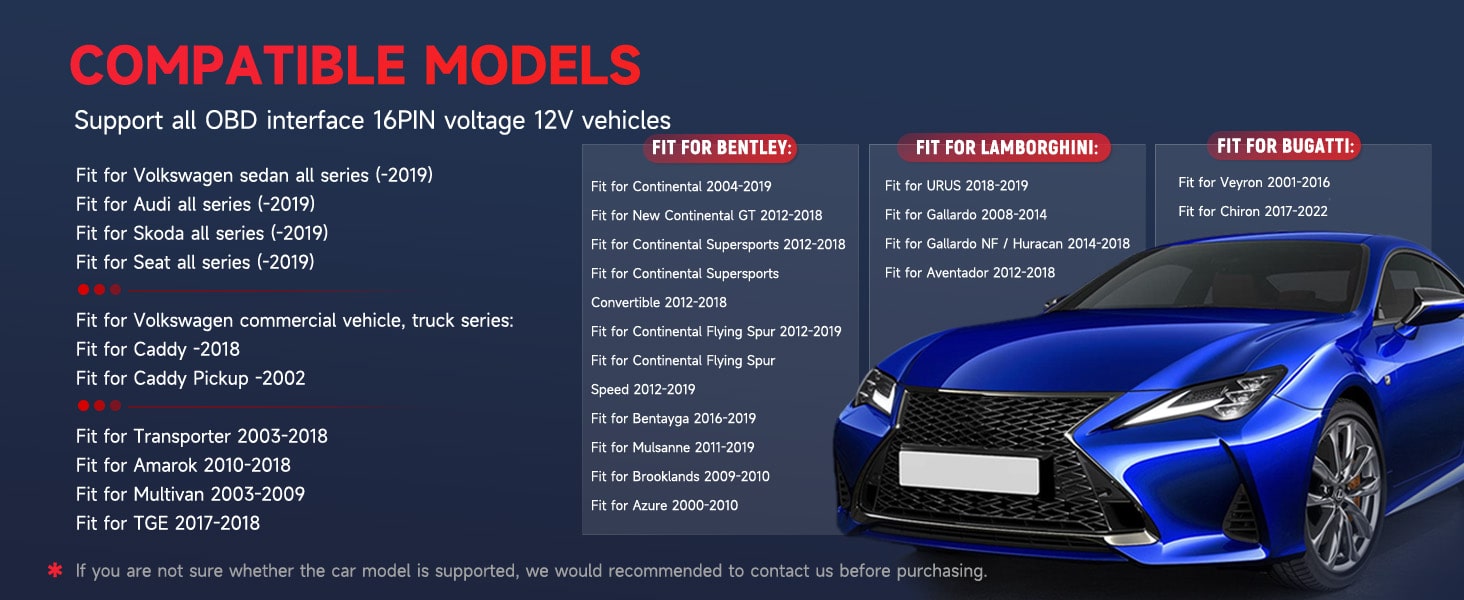 COMPATIBLE MODELS

Support all OBD interface 16PIN voltage 12V vehicles

Fit for Volkswagen sedan all series (-2019)
Fit for Audi all series (-2019)
Fit for Skoda all series (-2019)
Fit for Seat all series (-2019)

Fit for Volkswagen commercial vehicle, truck series:
Fit for Caddy -2018
Fit for Caddy Pickup -2002

Fit for Transporter 2003-2018
Fit for Amarok 2010-2018
Fit for Multivan 2003-2009
Fit for TGE 2017-2018

FIT FOR BENTLEY:

Fit for Continental 2004-2019
Fit for New Continental GT 2012-2018
Fit for Continental Supersports 2012-2018
Fit for Continental Supersports Convertible 2012-2018
Fit for Continental Flying Spur 2012-2019
Fit for Continental Flying Spur Speed 2012-2019
Fit for Bentayga 2016-2019
Fit for Mulsanne 2011-2019
Fit for Brooklands 2009-2010
Fit for Azure 2000-2010

FIT FOR LAMBORGHINI:

Fit for URUS 2018-2019
Fit for Gallardo 2008-2014
Fit for Gallardo NF / Huracan 2014-2018
Fit for Aventador 2012-2018

FIT FOR BUGATTI:

Fit for Veyron 2001-2016
Fit for Chiron 2017-2022

* If you are not sure whether the car model is supported, we would recommended to contact us before purchasing.